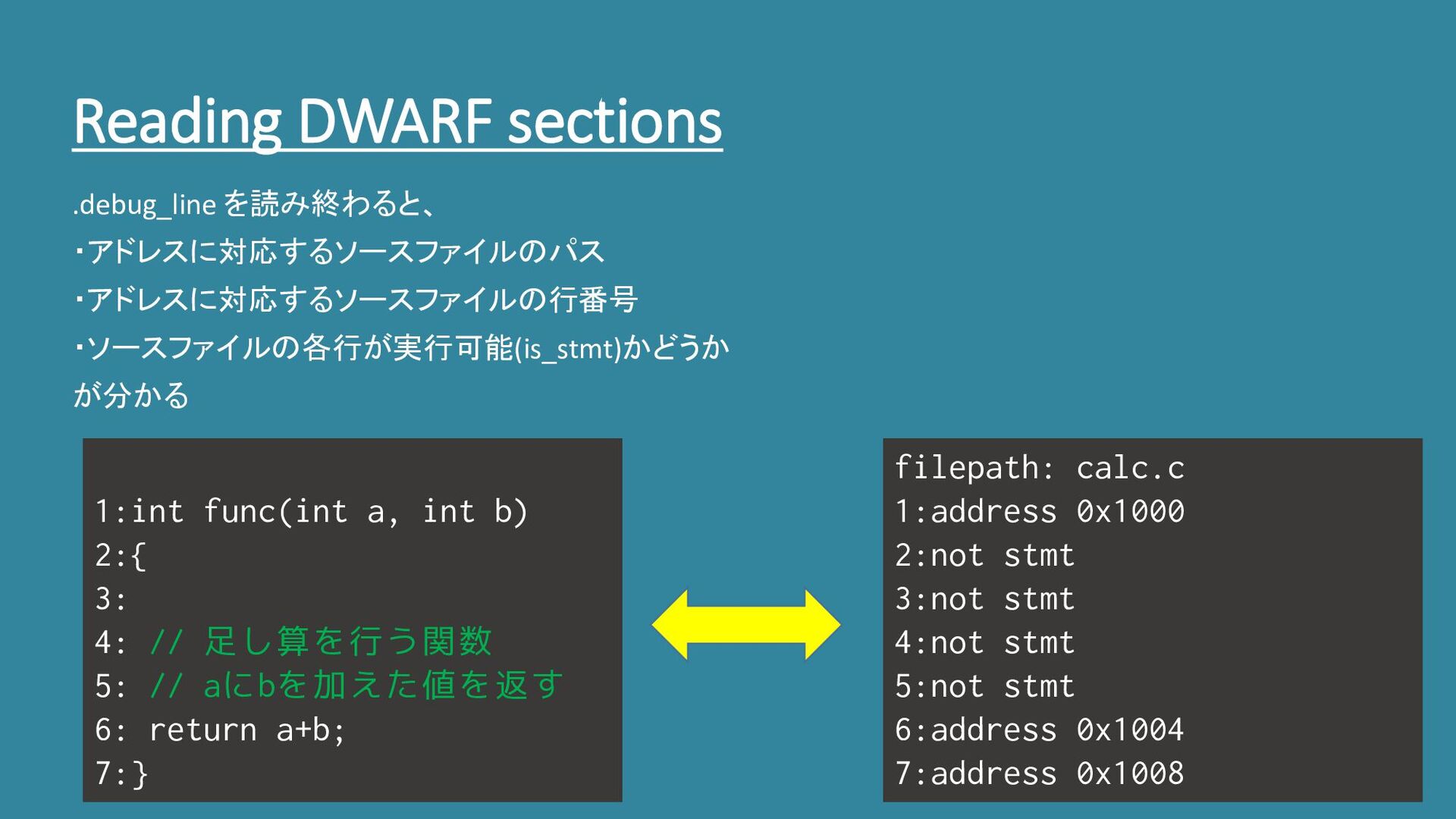 Reading DWARF sections

.debug_line を読み終わると、
・アドレスに対応するソースファイルのパス
・アドレスに対応するソースファイルの行番号
・ソースファイルの各行が実行可能(is_stmt)かどうかが分かる

1:int func(int a, int b)
2:{
3:
4: // 足し算を行う関数
5: // aにbを加えた値を返す
6: return a+b;
7:}

filepath: calc.c
1:address 0x1000
2:not stmt
3:not stmt
4:not stmt
5:not stmt
6:address 0x1004
7:address 0x1008